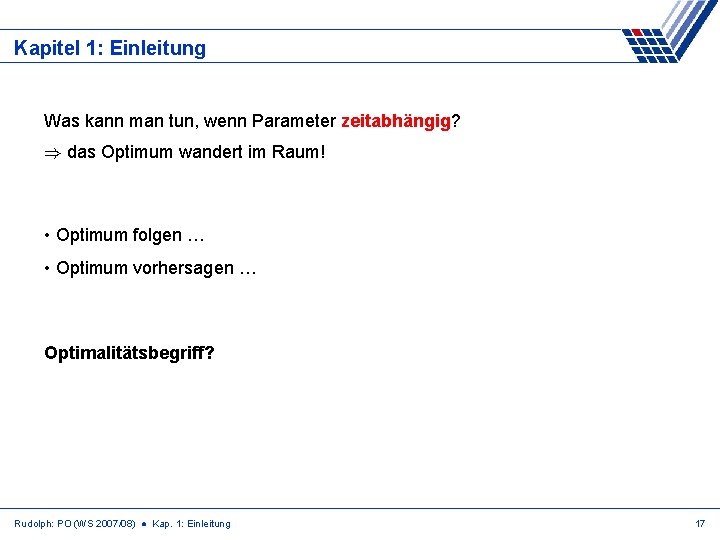 Kapitel 1: Einleitung

Was kann man tun, wenn Parameter zeitabhängig?

$\Rightarrow$ das Optimum wandert im Raum!

• Optimum folgen …

• Optimum vorhersagen …

Optimalitätsbegriff?

Rudolph: PO (WS 2007/08) ● Kap. 1: Einleitung

17